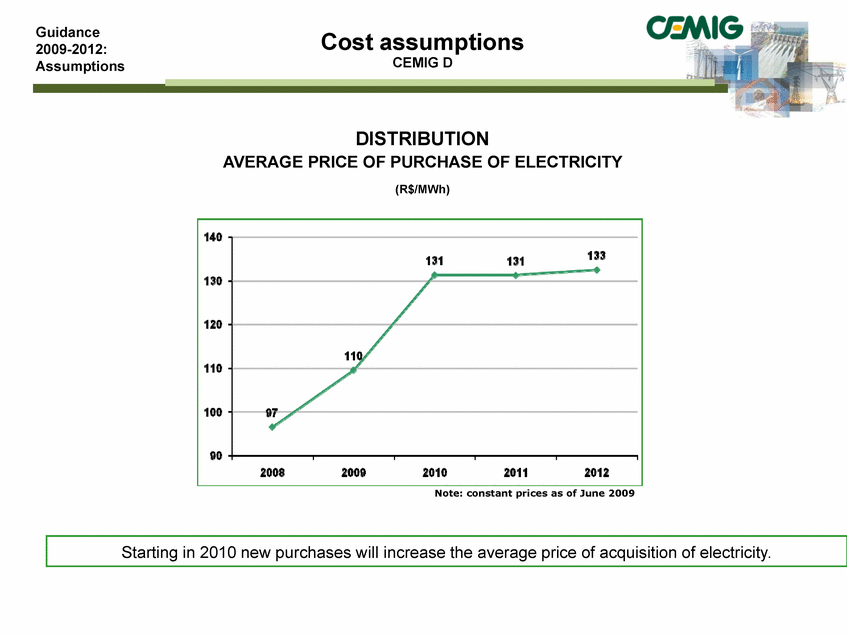 Guidance
2009-2012:
Assumptions

Cost assumptions
CEMIG D

CEMIG

DISTRIBUTION
AVERAGE PRICE OF PURCHASE OF ELECTRICITY
(R$/MWh)

140
130
120
110
100
90

97
110
131
131
133

2008
2009
2010
2011
2012

Note: constant prices as of June 2009

Starting in 2010 new purchases will increase the average price of acquisition of electricity.